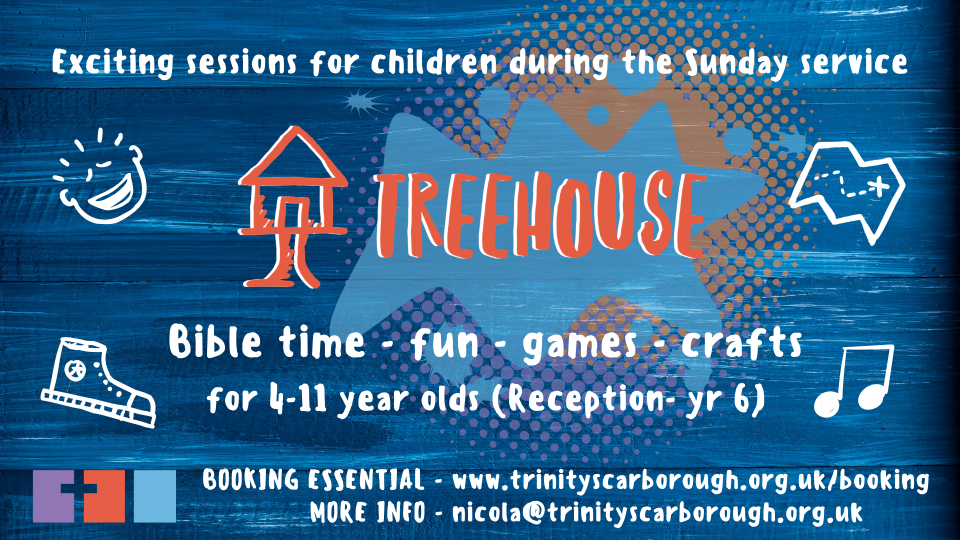 Exciting sessions for children during the Sunday service

TREEHOUSE

Bible time - fun - games - crafts
for 4-11 year olds (Reception- yr 6)

BOOKING ESSENTIAL - www.trinityscarborough.org.uk/booking
MORE INFO - nicola@trinityscarborough.org.uk